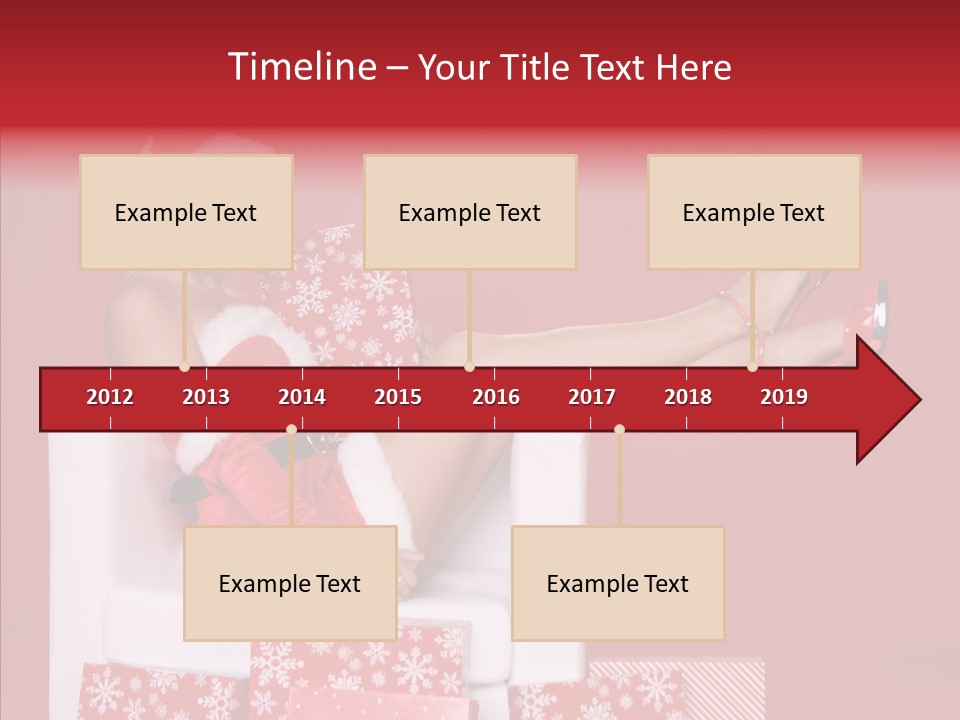 Timeline – Your Title Text Here

Example Text

Example Text

Example Text

2012 2013 2014 2015 2016 2017 2018 2019

Example Text

Example Text